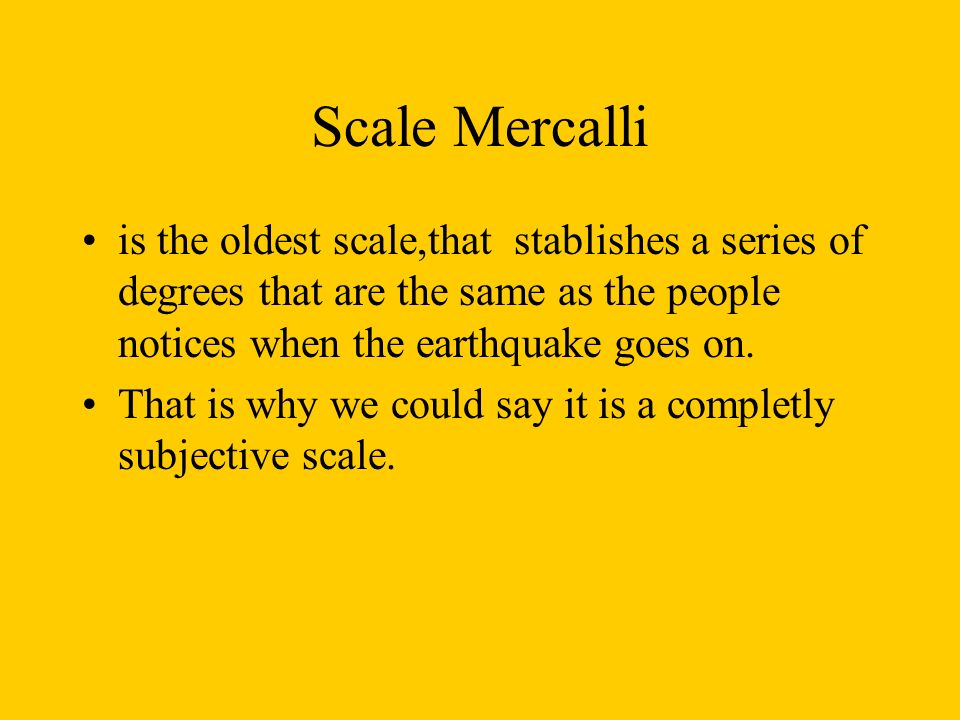 Scale Mercalli

• is the oldest scale,that stablishes a series of degrees that are the same as the people notices when the earthquake goes on.

• That is why we could say it is a completly subjective scale.